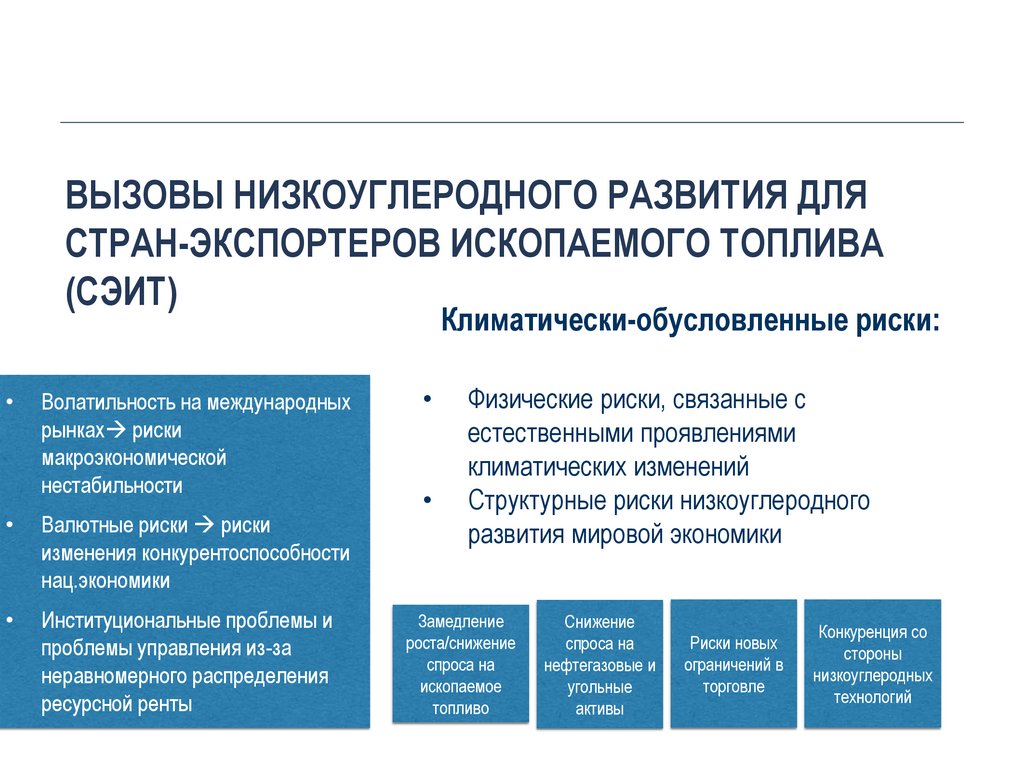 ВЫЗОВЫ НИЗКОУГЛЕРОДНОГО РАЗВИТИЯ ДЛЯ СТРАН-ЭКСПОРТЕРОВ ИСКОПАЕМОГО ТОПЛИВА (СЭИТ)

Климатически-обусловленные риски:

• Волатильность на международных рынках→ риски макроэкономической нестабильности
• Валютные риски → риски изменения конкурентоспособности нац.экономики
• Институциональные проблемы и проблемы управления из-за неравномерного распределения ресурсной ренты

• Физические риски, связанные с естественными проявлениями климатических изменений
• Структурные риски низкоуглеродного развития мировой экономики

Замедление роста/снижение спроса на ископаемое топливо

Снижение спроса на нефтегазовые и угольные активы

Риски новых ограничений в торговле

Конкуренция со стороны низкоуглеродных технологий